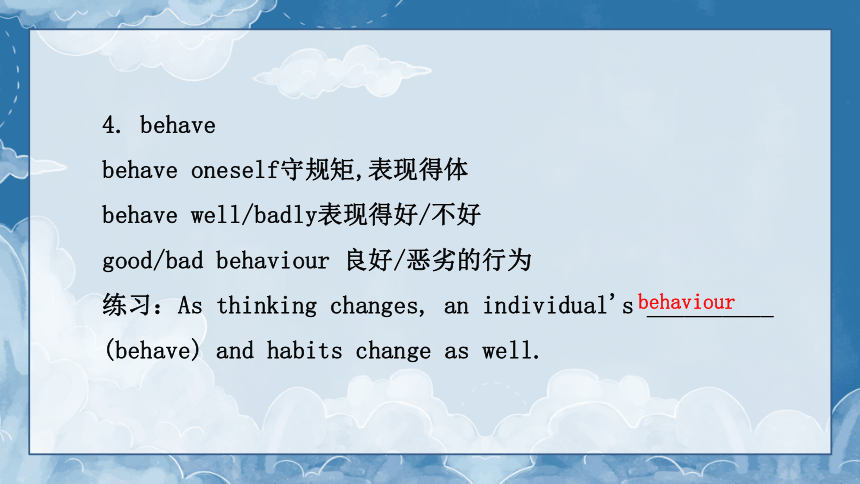 4. behave

behave oneself守规矩,表现得体

behave well/badly表现得好/不好

good/bad behaviour 良好/恶劣的行为

练习：As thinking changes, an individual's behaviour (behave) and habits change as well.